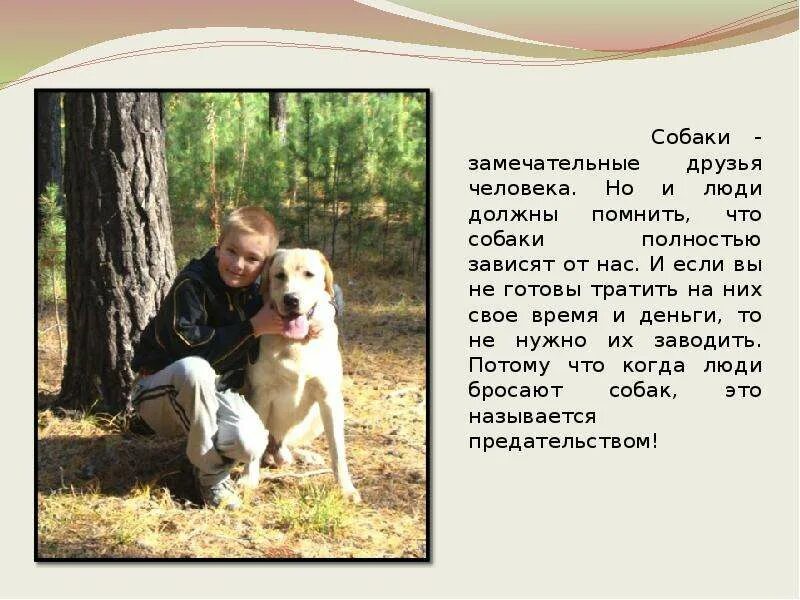 Собаки - замечательные друзья человека. Но и люди должны помнить, что собаки полностью зависят от нас. И если вы не готовы тратить на них свое время и деньги, то не нужно их заводить. Потому что когда люди бросают собак, это называется предательством!